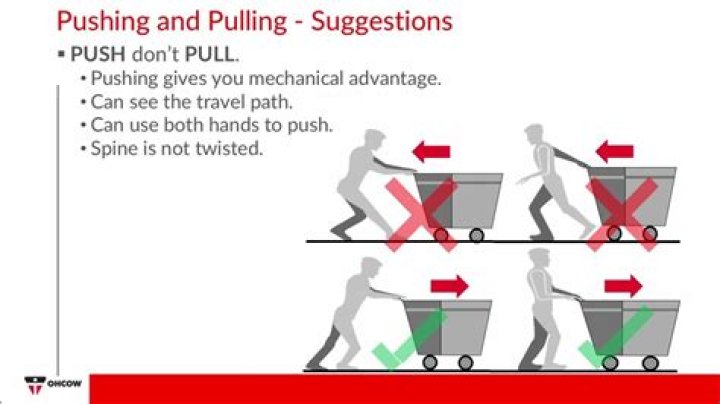 Pushing and Pulling - Suggestions

▪ PUSH don't PULL.

• Pushing gives you mechanical advantage.
• Can see the travel path.
• Can use both hands to push.
• Spine is not twisted.

OHCOW